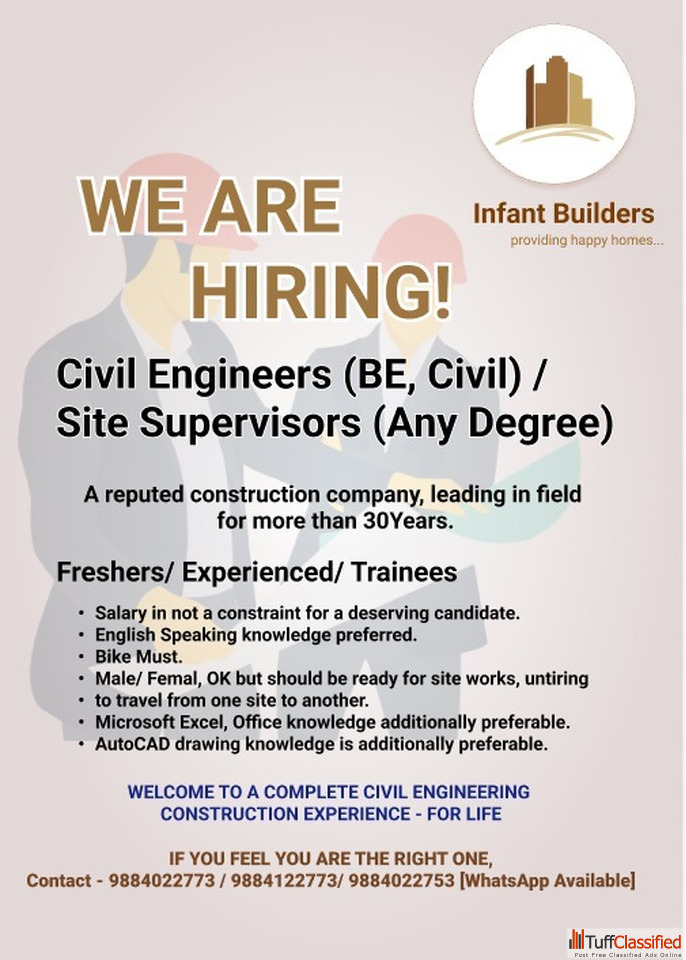 Infant Builders
providing happy homes...

WE ARE HIRING!

Civil Engineers (BE, Civil) / Site Supervisors (Any Degree)

A reputed construction company, leading in field for more than 30Years.

Freshers/ Experienced/ Trainees

• Salary in not a constraint for a deserving candidate.
• English Speaking knowledge preferred.
• Bike Must.
• Male/ Femal, OK but should be ready for site works, untiring
• to travel from one site to another.
• Microsoft Excel, Office knowledge additionally preferable.
• AutoCAD drawing knowledge is additionally preferable.

WELCOME TO A COMPLETE CIVIL ENGINEERING CONSTRUCTION EXPERIENCE - FOR LIFE

IF YOU FEEL YOU ARE THE RIGHT ONE,
Contact - 9884022773 / 9884122773/ 9884022753 [WhatsApp Available]

TuffClassified
Post Free Classified Ads Online